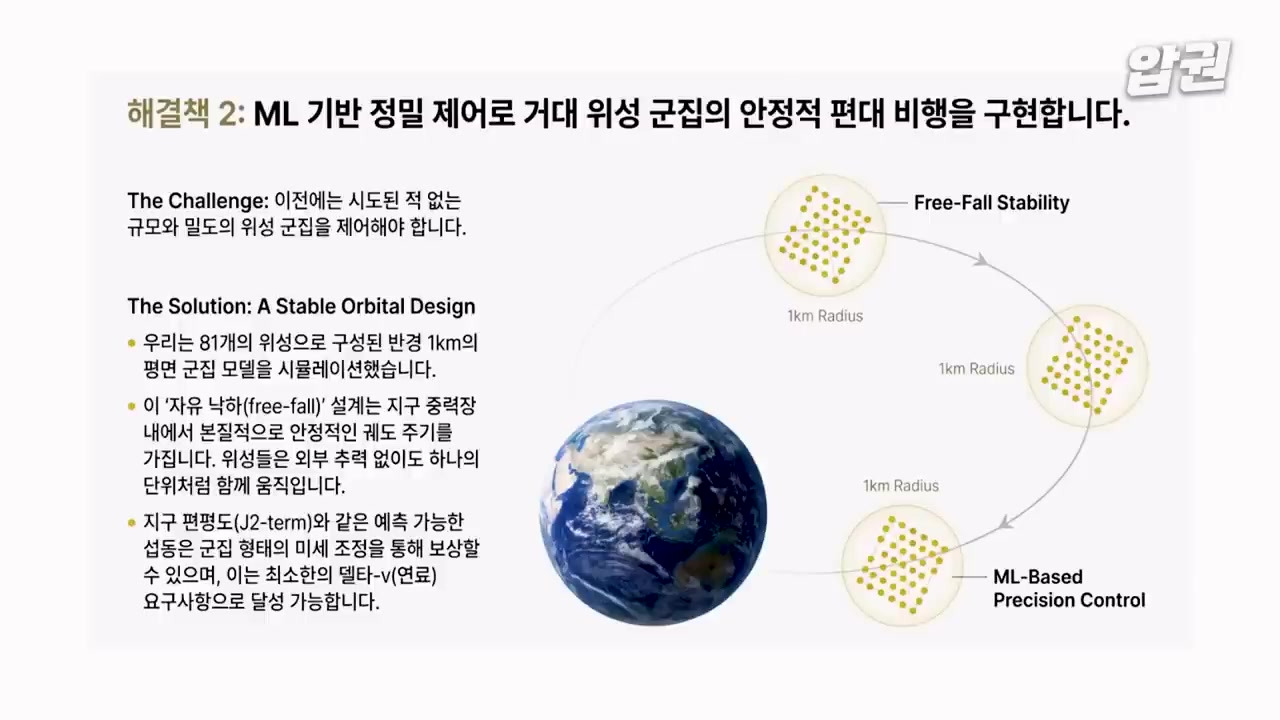 압권

해결책 2: ML 기반 정밀 제어로 거대 위성 군집의 안정적 편대 비행을 구현합니다.

The Challenge: 이전에는 시도된 적 없는 규모와 밀도의 위성 군집을 제어해야 합니다.

The Solution: A Stable Orbital Design

• 우리는 81개의 위성으로 구성된 반경 1km의 평면 군집 모델을 시뮬레이션했습니다.

• 이 '자유 낙하(free-fall)' 설계는 지구 중력장 내에서 본질적으로 안정적인 궤도 주기를 가집니다. 위성들은 외부 추력 없이도 하나의 단위처럼 함께 움직입니다.

• 지구 편평도(J2-term)와 같은 예측 가능한 섭동은 군집 형태의 미세 조정을 통해 보상할 수 있으며, 이는 최소한의 델타-v(연료) 요구사항으로 달성 가능합니다.

Free-Fall Stability

1km Radius

1km Radius

1km Radius

ML-Based Precision Control